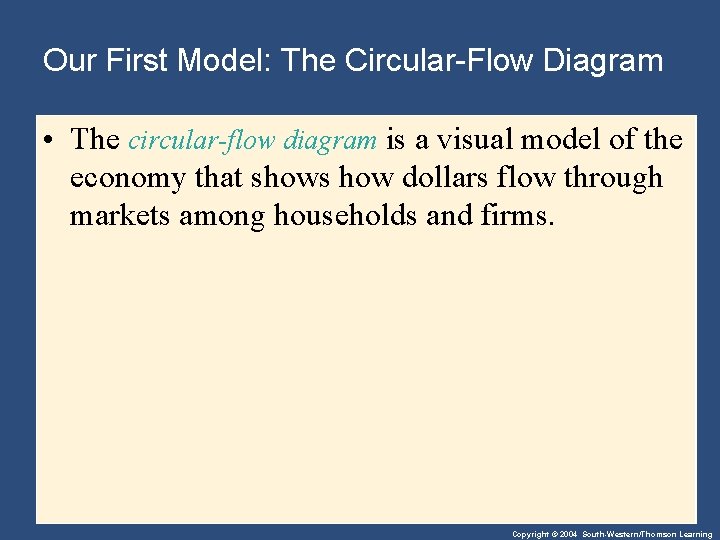 Our First Model: The Circular-Flow Diagram

• The circular-flow diagram is a visual model of the economy that shows how dollars flow through markets among households and firms.

Copyright © 2004 South-Western/Thomson Learning